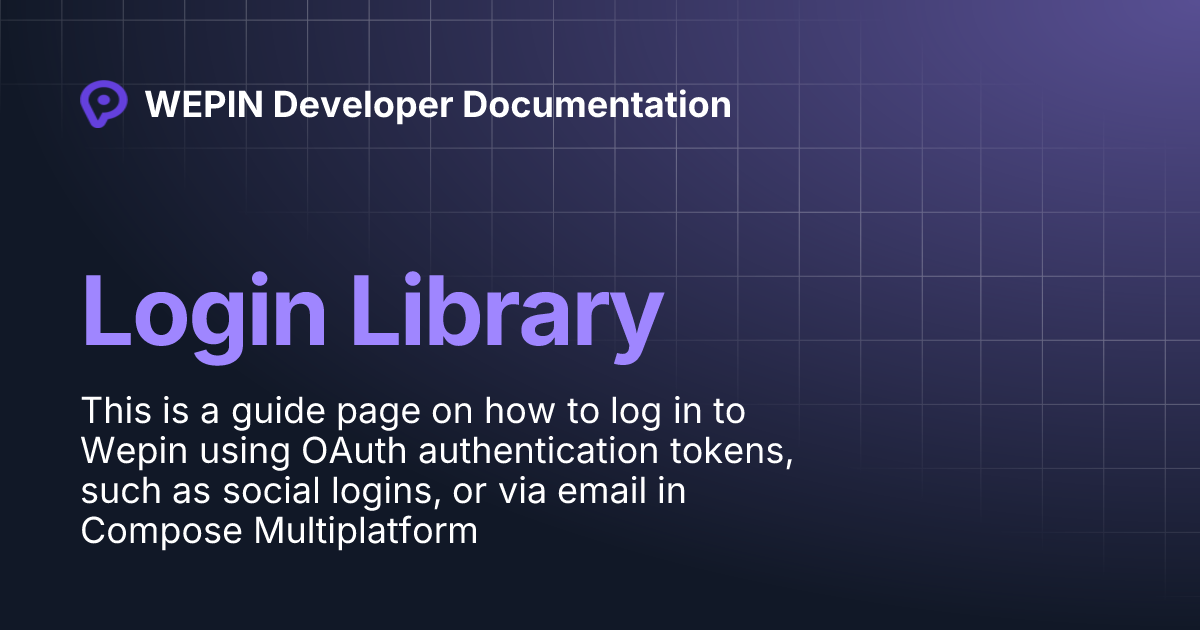 WEPIN Developer Documentation

Login Library

This is a guide page on how to log in to Wepin using OAuth authentication tokens, such as social logins, or via email in Compose Multiplatform